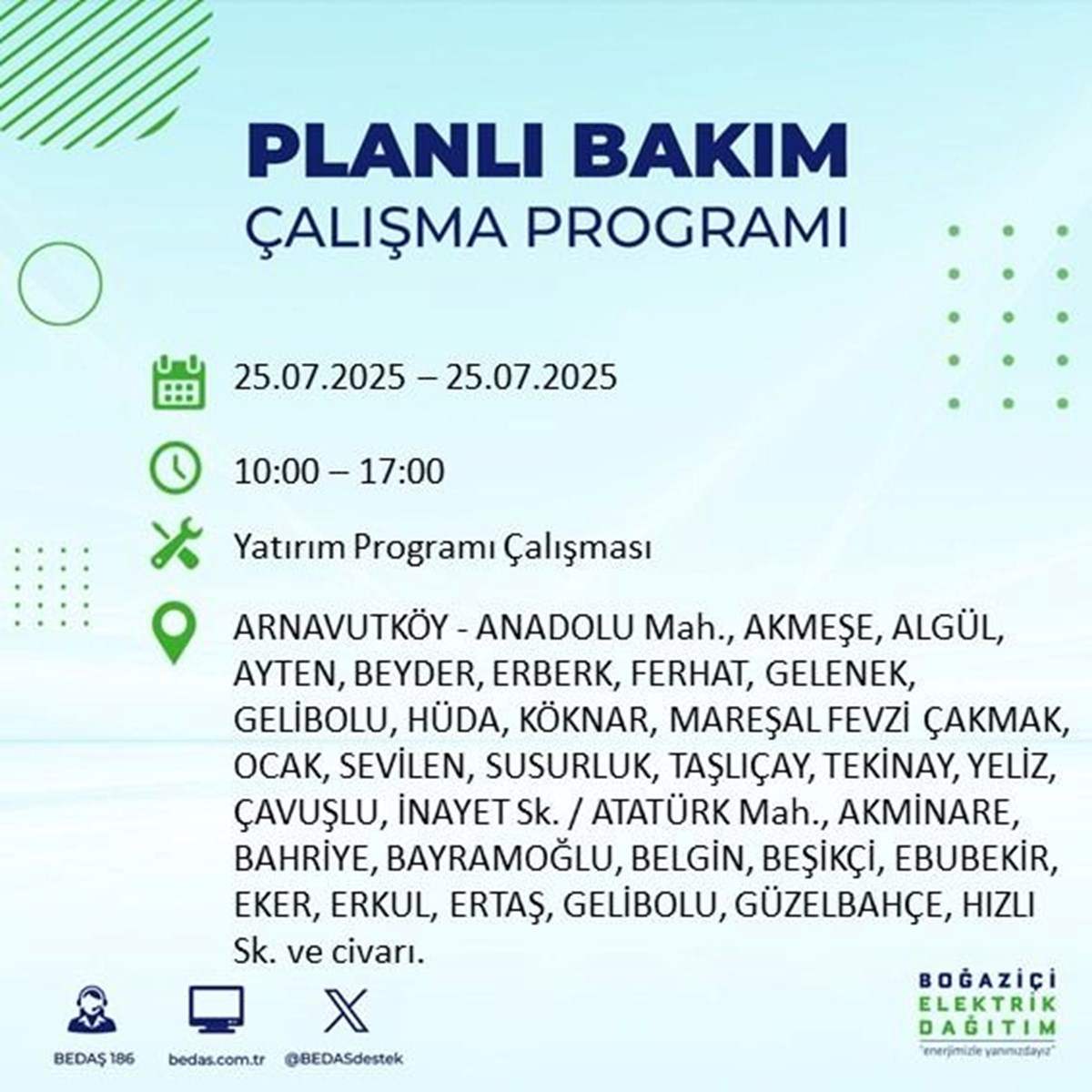 PLANLI BAKIM
ÇALIŞMA PROGRAMI

25.07.2025 – 25.07.2025

10:00 – 17:00

Yatırım Programı Çalışması

ARNAVUTKÖY - ANADOLU Mah., AKMEŞE, ALGÜL, AYTEN, BEYDER, ERBERK, FERHAT, GELENEK, GELİBOLU, HÜDA, KÖKNAR, MAREŞAL FEVZİ ÇAKMAK, OCAK, SEVİLEN, SUSURLUK, TAŞLIÇAY, TEKİNAY, YELİZ, ÇAVUŞLU, İNAYET Sk. / ATATÜRK Mah., AKMİNARE, BAHRİYE, BAYRAMOĞLU, BELGİN, BEŞİKÇİ, EBUBEKİR, EKER, ERKUL, ERTAŞ, GELİBOLU, GÜZELBAHÇE, HIZLI Sk. ve civarı.

BEDAŞ 186
bedas.com.tr
@BEDASdestek

BOĞAZİÇİ
ELEKTRİK
DAĞITIM
"enerjimizle yanınızdayız"